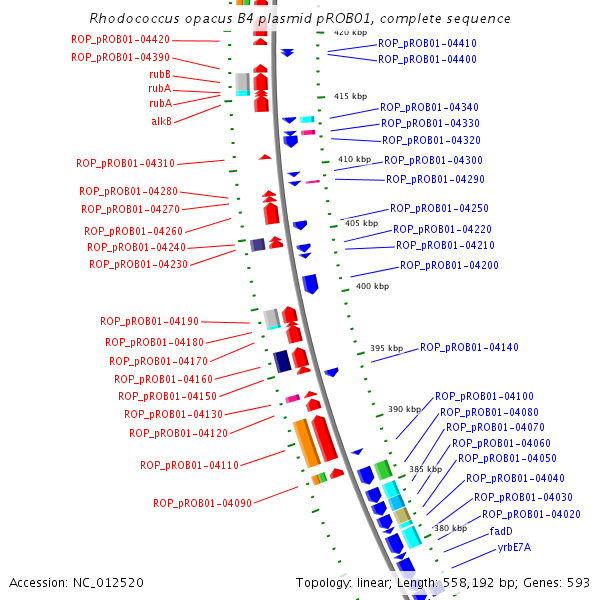 Rhodococcus opacus B4 plasmid pROB01, complete sequence

ROP_pROB01-04420
ROP_pROB01-04390
rubB
rubA
rubA
alkB
ROP_pROB01-04310
ROP_pROB01-04280
ROP_pROB01-04270
ROP_pROB01-04260
ROP_pROB01-04240
ROP_pROB01-04230
ROP_pROB01-04190
ROP_pROB01-04180
ROP_pROB01-04170
ROP_pROB01-04160
ROP_pROB01-04150
ROP_pROB01-04130
ROP_pROB01-04120
ROP_pROB01-04110
ROP_pROB01-04090

420 kbp
415 kbp
410 kbp
405 kbp
400 kbp
395 kbp
390 kbp
385 kbp
380 kbp

ROP_pROB01-04410
ROP_pROB01-04400
ROP_pROB01-04340
ROP_pROB01-04330
ROP_pROB01-04320
ROP_pROB01-04300
ROP_pROB01-04290
ROP_pROB01-04250
ROP_pROB01-04220
ROP_pROB01-04210
ROP_pROB01-04200
ROP_pROB01-04140
ROP_pROB01-04100
ROP_pROB01-04080
ROP_pROB01-04070
ROP_pROB01-04060
ROP_pROB01-04050
ROP_pROB01-04040
ROP_pROB01-04030
ROP_pROB01-04020
fadD
yrbE7A

Accession: NC_012520
Topology: linear; Length: 558,192 bp; Genes: 593